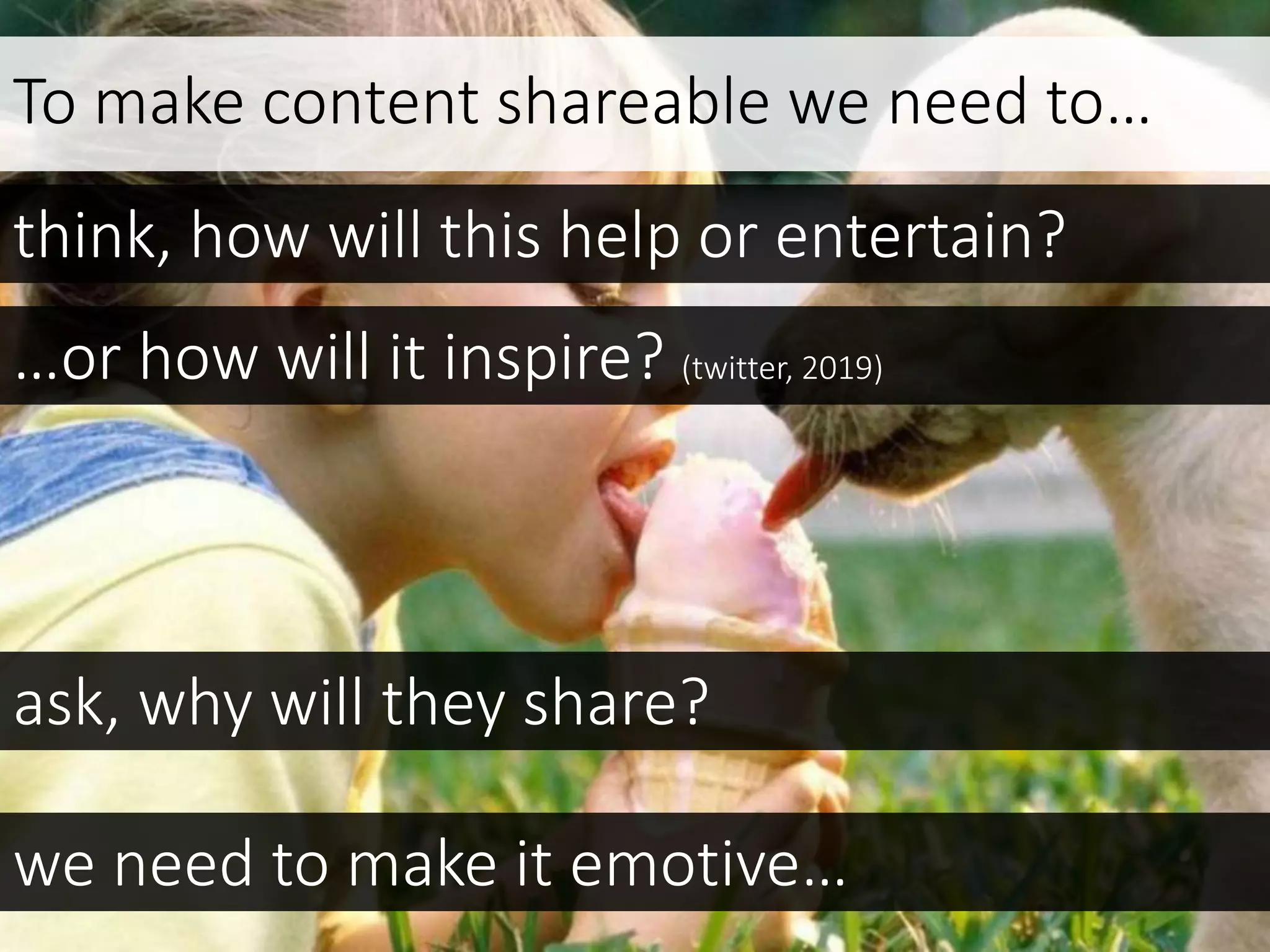 To make content shareable we need to…

think, how will this help or entertain?

…or how will it inspire? (twitter, 2019)

ask, why will they share?

we need to make it emotive…